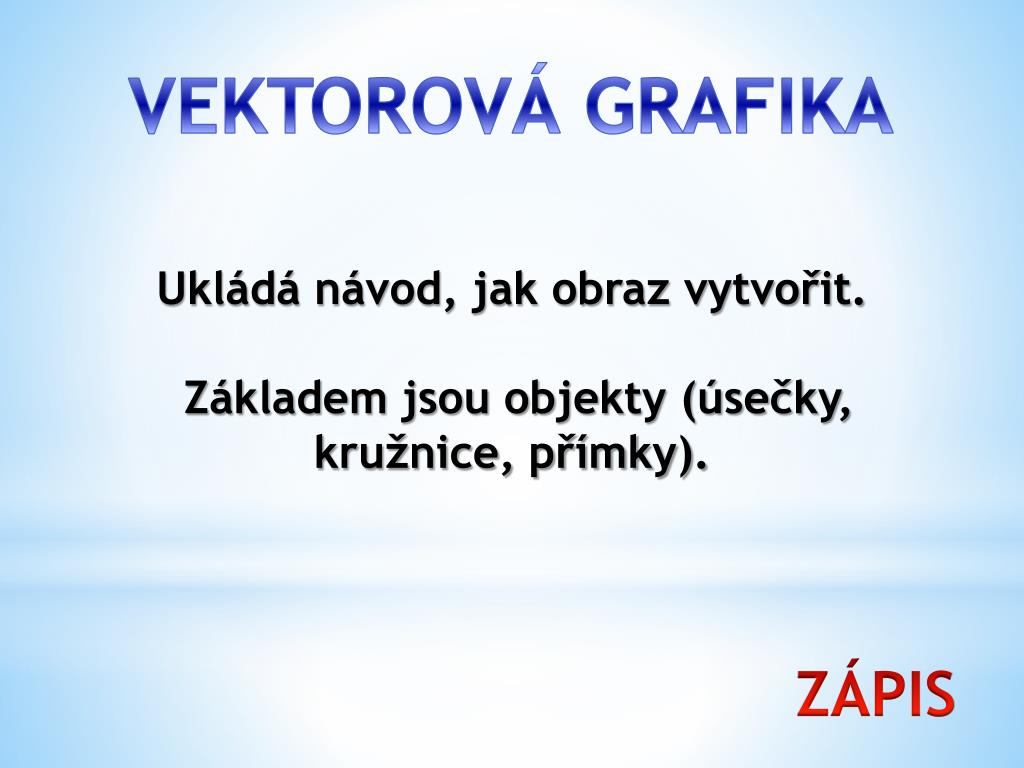 VEKTOROVÁ GRAFIKA

Ukládá návod, jak obraz vytvořit.

Základem jsou objekty (úsečky, kružnice, přímky).

ZÁPIS